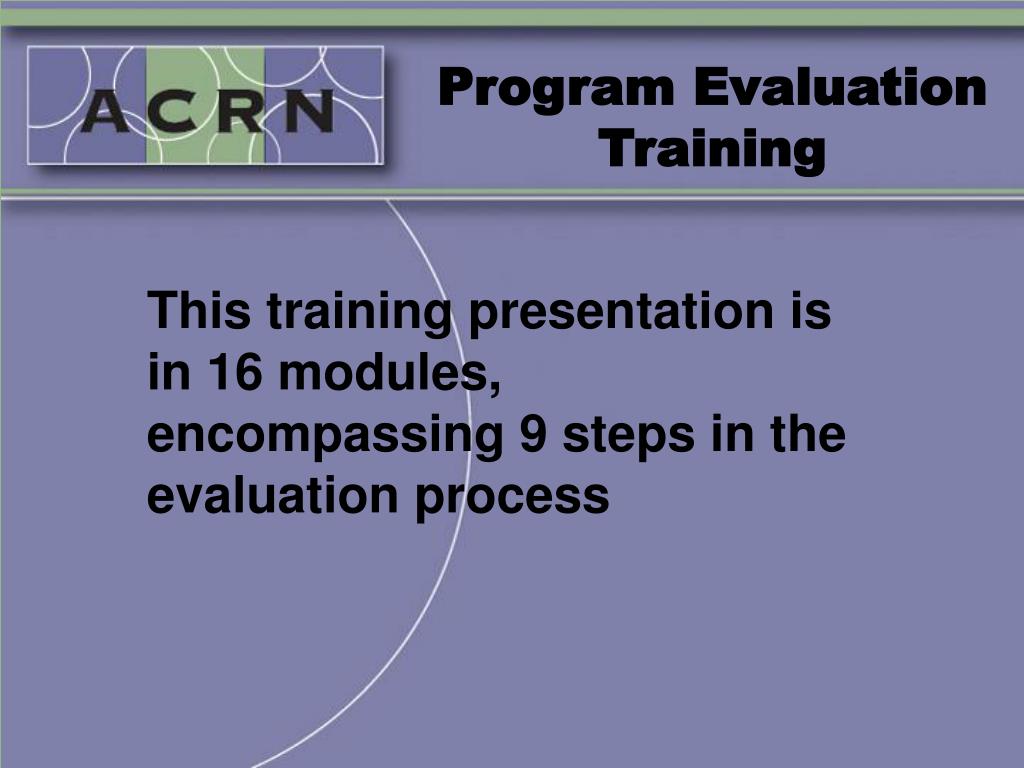 ACRN

Program Evaluation Training

This training presentation is in 16 modules, encompassing 9 steps in the evaluation process